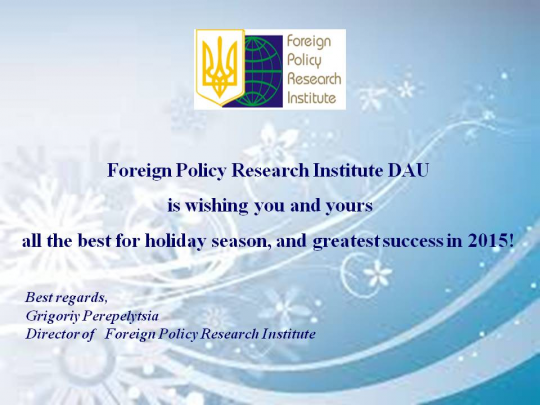 Foreign Policy Research Institute

Foreign Policy Research Institute DAU

is wishing you and yours

all the best for holiday season, and greatest success in 2015!

Best regards,
Grigoriy Perepelytsia
Director of Foreign Policy Research Institute